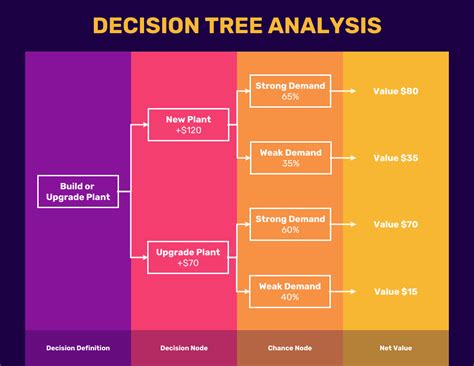 DECISION TREE ANALYSIS

Build or Upgrade Plant

New Plant
+$120

Upgrade Plant
+$70

Strong Demand
65%

Weak Demand
35%

Strong Demand
60%

Weak Demand
40%

Value $80

Value $35

Value $70

Value $15

Decision Definition

Decision Node

Chance Node

Net Value